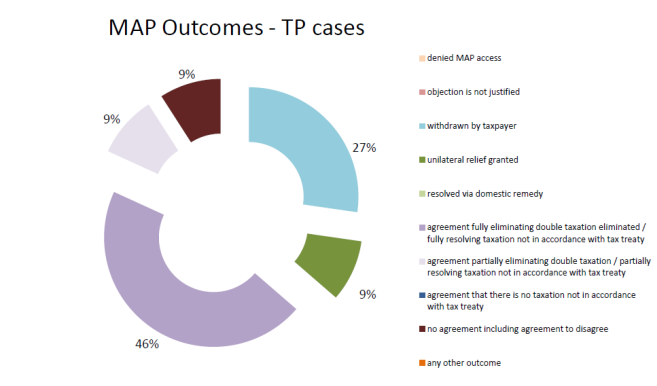 MAP Outcomes - TP cases

9%

9%

27%

9%

46%

denied MAP access

objection is not justified

withdrawn by taxpayer

unilateral relief granted

resolved via domestic remedy

agreement fully eliminating double taxation eliminated / fully resolving taxation not in accordance with tax treaty

agreement partially eliminating double taxation / partially resolving taxation not in accordance with tax treaty

agreement that there is no taxation not in accordance with tax treaty

no agreement including agreement to disagree

any other outcome